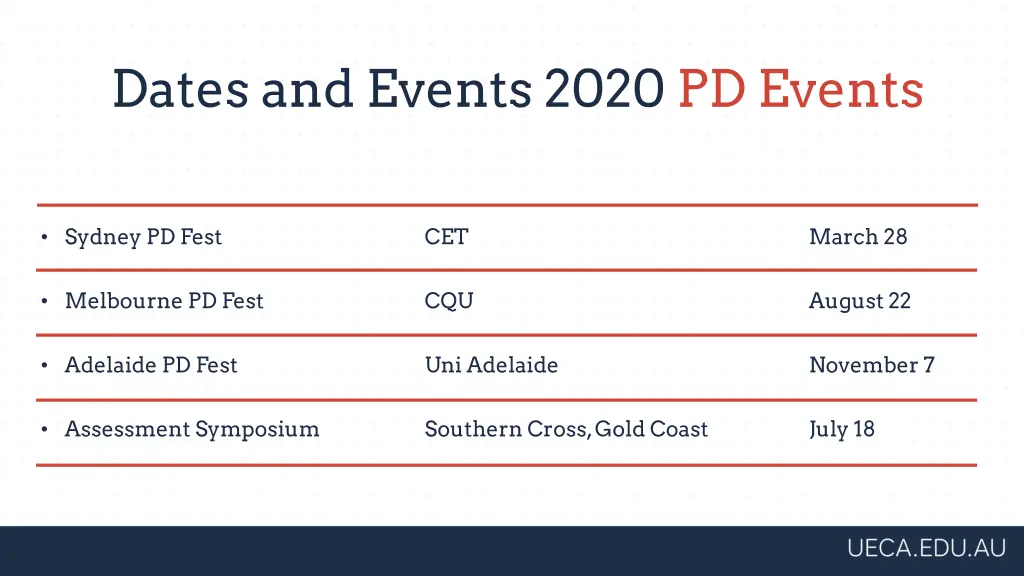 Dates and Events 2020 PD Events

| | | |
|---|---|---|
| • Sydney PD Fest | CET | March 28 |
| • Melbourne PD Fest | CQU | August 22 |
| • Adelaide PD Fest | Uni Adelaide | November 7 |
| • Assessment Symposium | Southern Cross, Gold Coast | July 18 |

UECA.EDU.AU